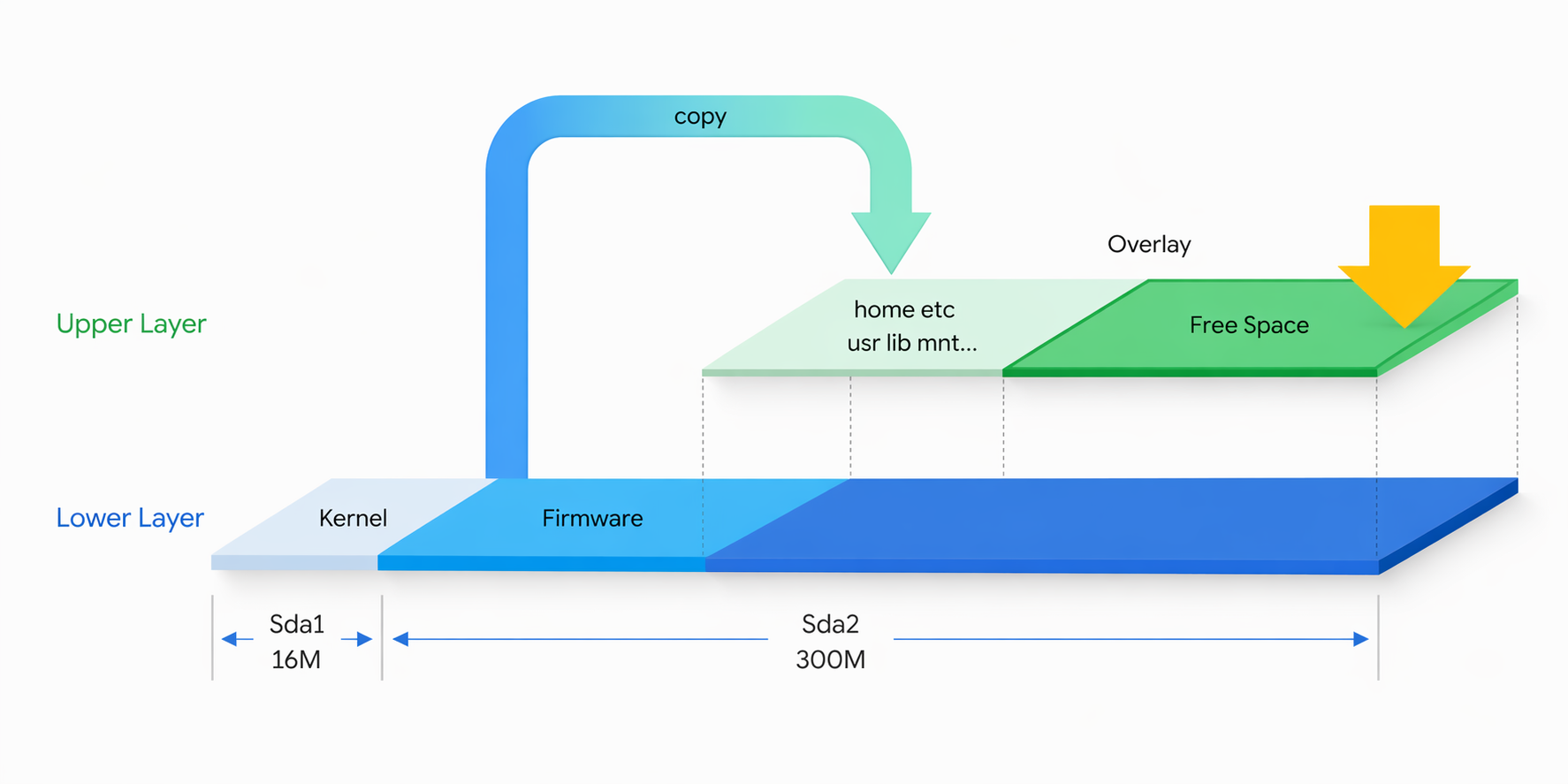 copy

Overlay

Upper Layer

home etc
usr lib mnt...

Free Space

Lower Layer

Kernel

Firmware

Sda1
16M

Sda2
300M